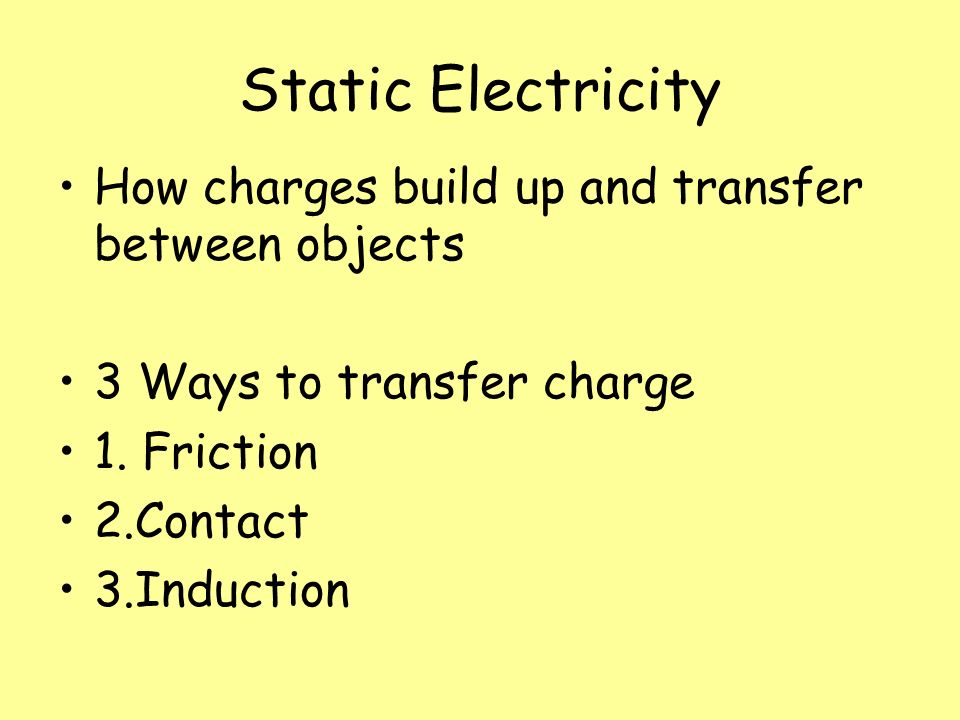 Static Electricity

• How charges build up and transfer between objects

• 3 Ways to transfer charge
• 1. Friction
• 2.Contact
• 3.Induction